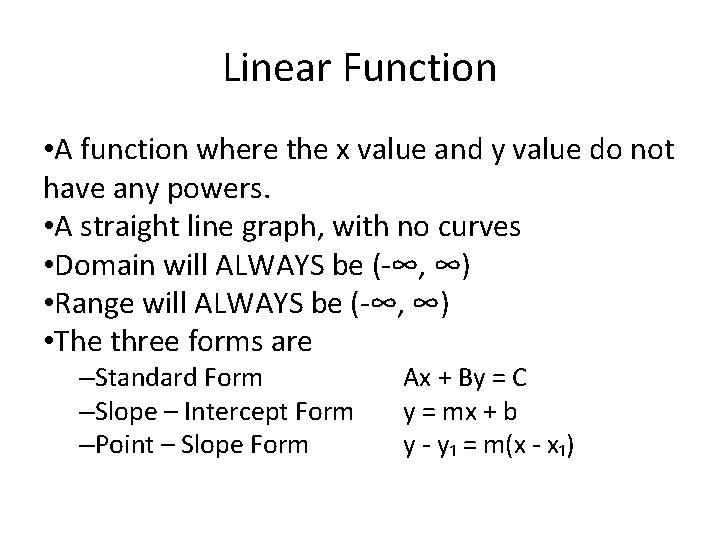 Linear Function

•A function where the x value and y value do not have any powers.
•A straight line graph, with no curves
•Domain will ALWAYS be $(-\infty, \infty)$
•Range will ALWAYS be $(-\infty, \infty)$
•The three forms are
–Standard Form $Ax + By = C$
–Slope – Intercept Form $y = mx + b$
–Point – Slope Form $y - y_1 = m(x - x_1)$